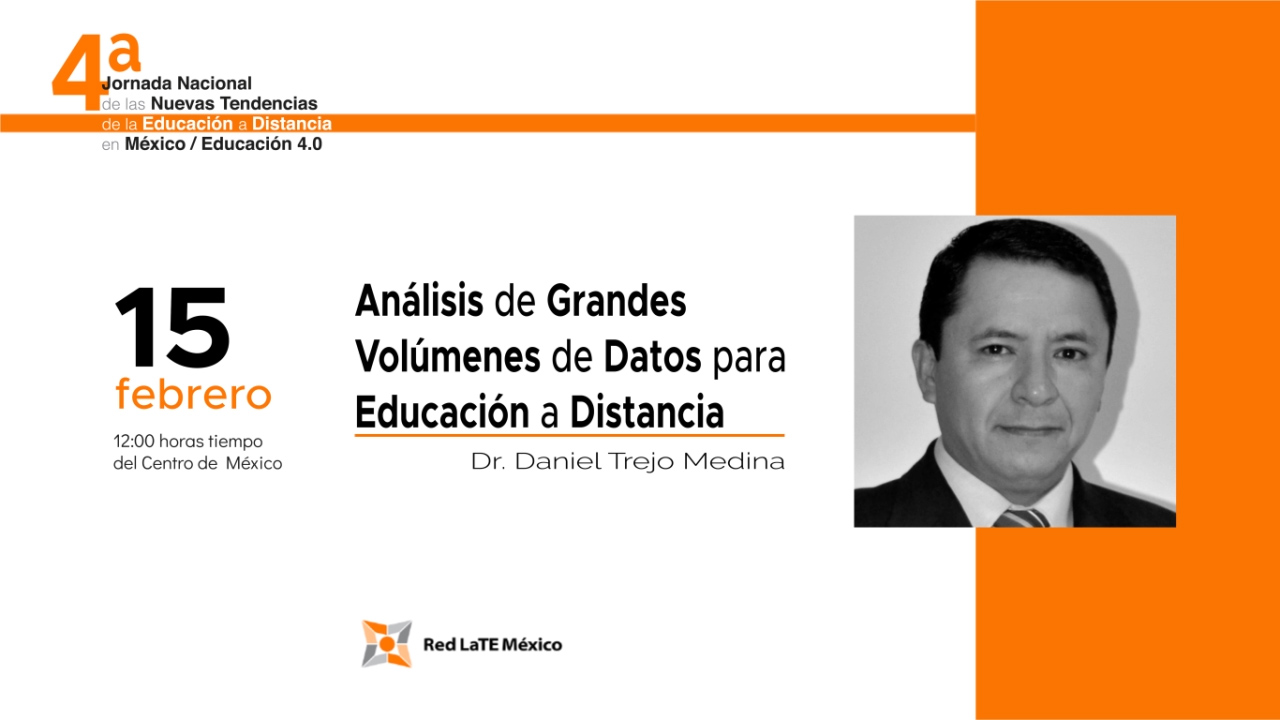 4ª
Jornada Nacional
de las Nuevas Tendencias
de la Educación a Distancia
en México / Educación 4.0

15
febrero
12:00 horas tiempo del Centro de México

Análisis de Grandes Volúmenes de Datos para Educación a Distancia

Dr. Daniel Trejo Medina

Red LaTE México